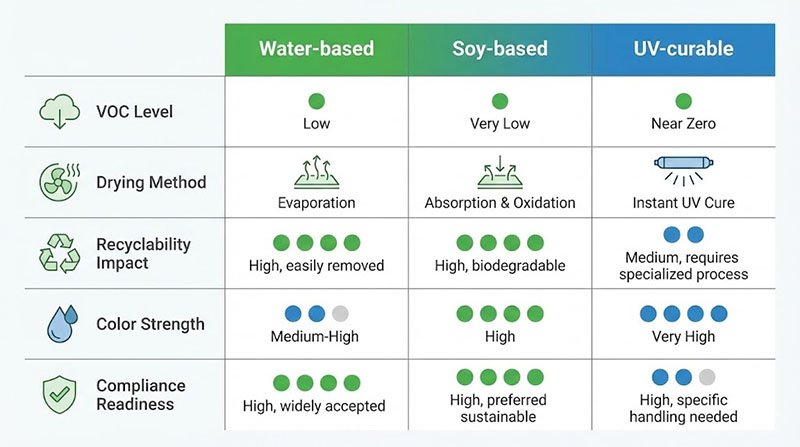 | | Water-based | Soy-based | UV-curable |
|---|---|---|---|
| VOC Level | Low | Very Low | Near Zero |
| Drying Method | Evaporation | Absorption & Oxidation | Instant UV Cure |
| Recyclability Impact | High, easily removed | High, biodegradable | Medium, requires specialized process |
| Color Strength | Medium-High | High | Very High |
| Compliance Readiness | High, widely accepted | High, preferred sustainable | High, specific handling needed |